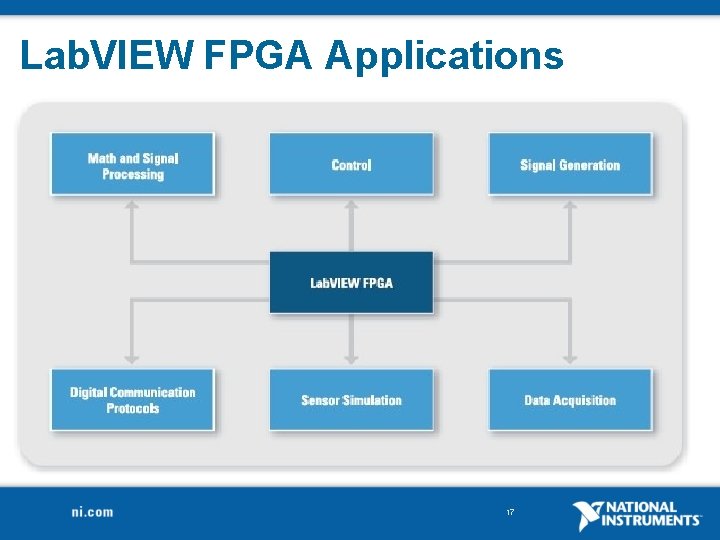 LabVIEW FPGA Applications

Math and Signal Processing

Control

Signal Generation

LabVIEW FPGA

Digital Communication Protocols

Sensor Simulation

Data Acquisition

ni.com

17

NATIONAL INSTRUMENTS